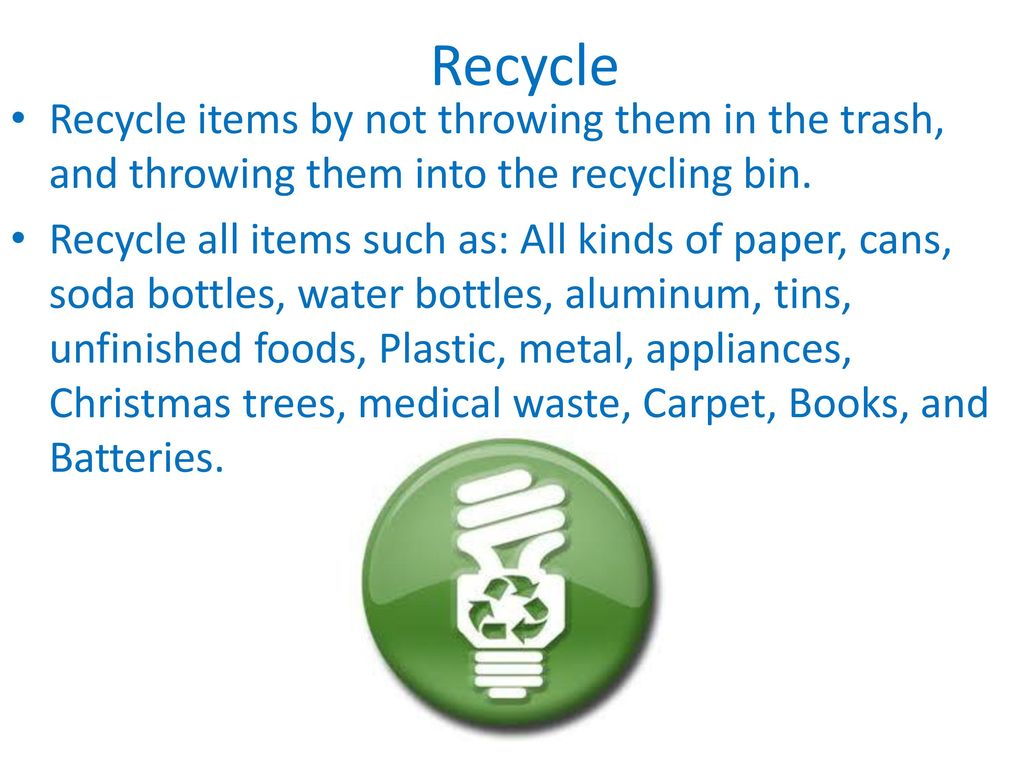 Recycle

• Recycle items by not throwing them in the trash, and throwing them into the recycling bin.

• Recycle all items such as: All kinds of paper, cans, soda bottles, water bottles, aluminum, tins, unfinished foods, Plastic, metal, appliances, Christmas trees, medical waste, Carpet, Books, and Batteries.